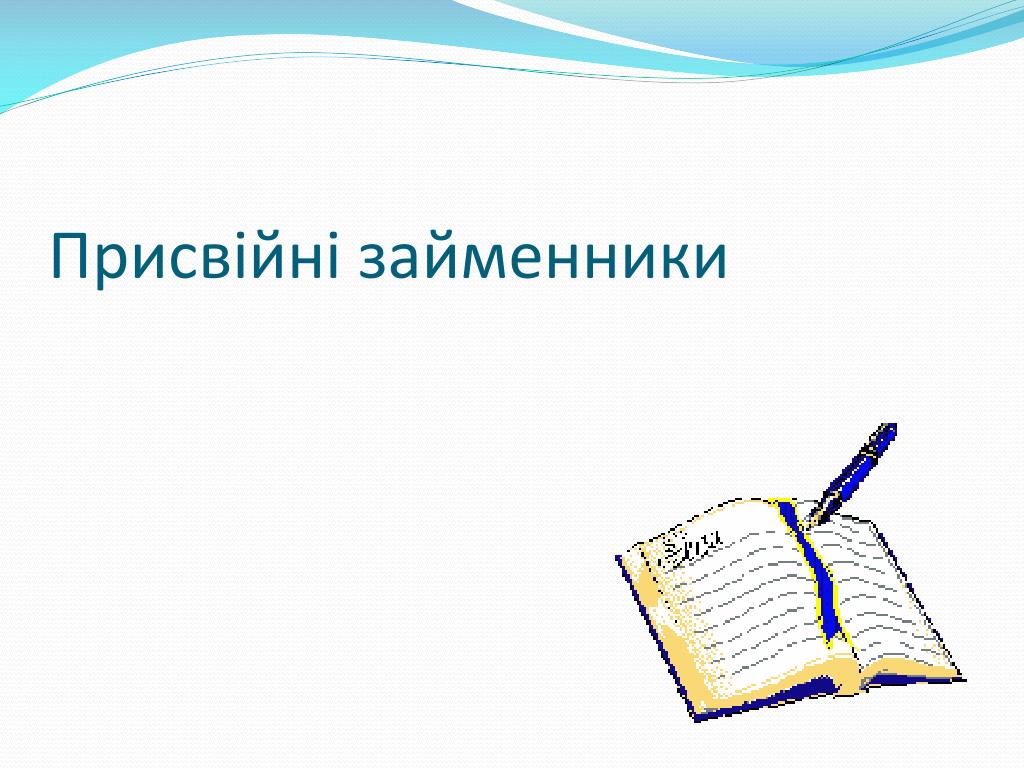 Присвійні займенники